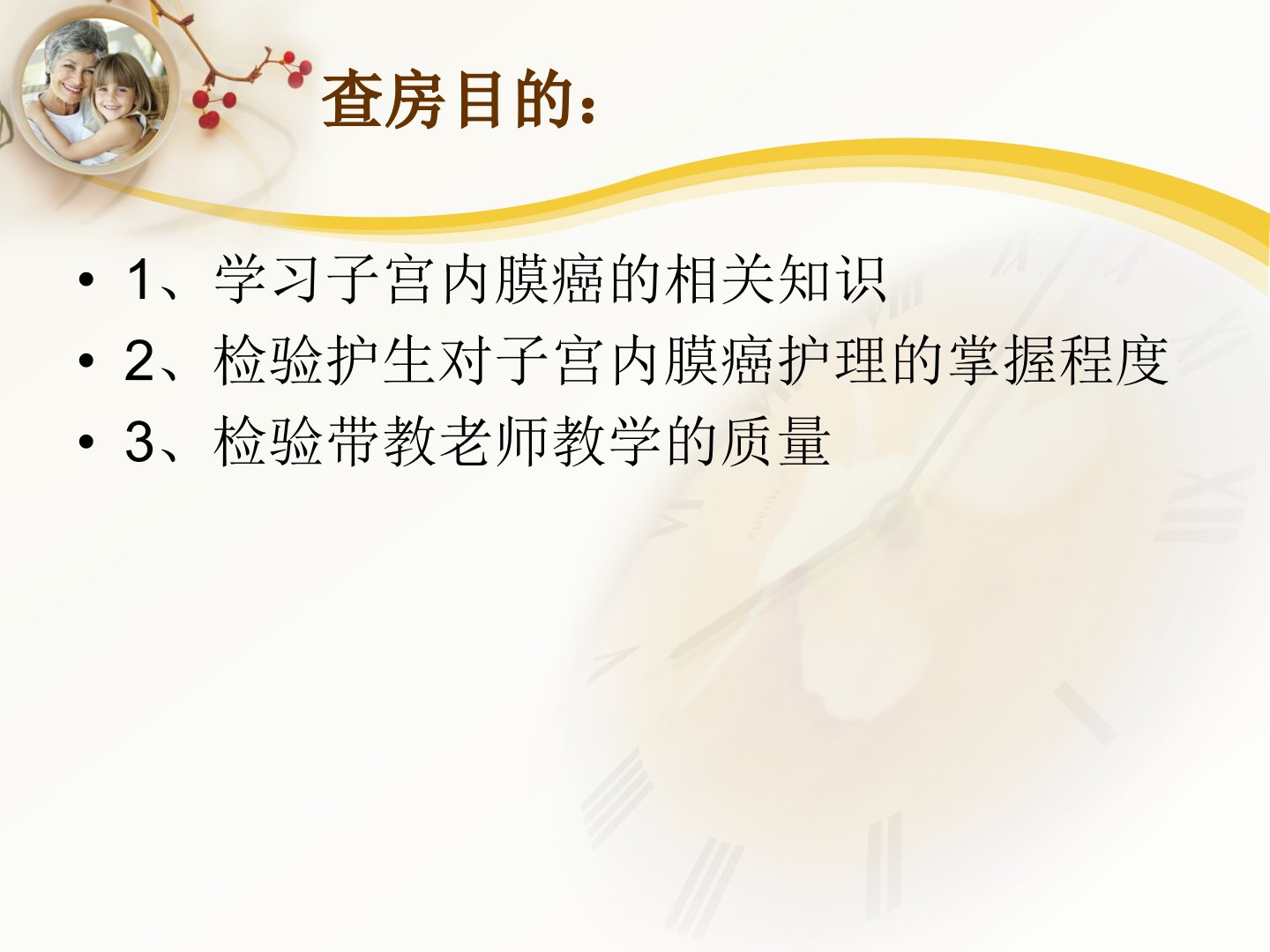 查房目的：

• 1、学习子宫内膜癌的相关知识
• 2、检验护生对子宫内膜癌护理的掌握程度
• 3、检验带教老师教学的质量